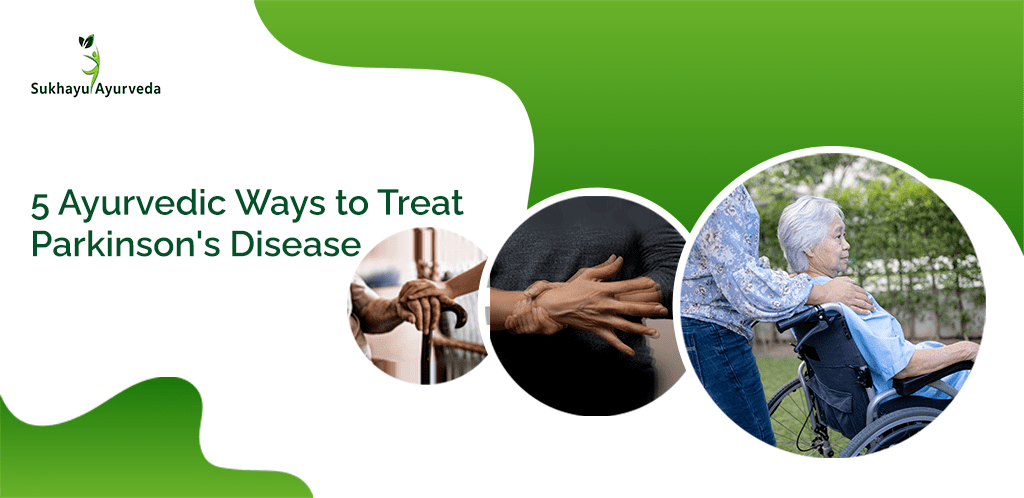 Sukhayu Ayurveda

5 Ayurvedic Ways to Treat Parkinson's Disease